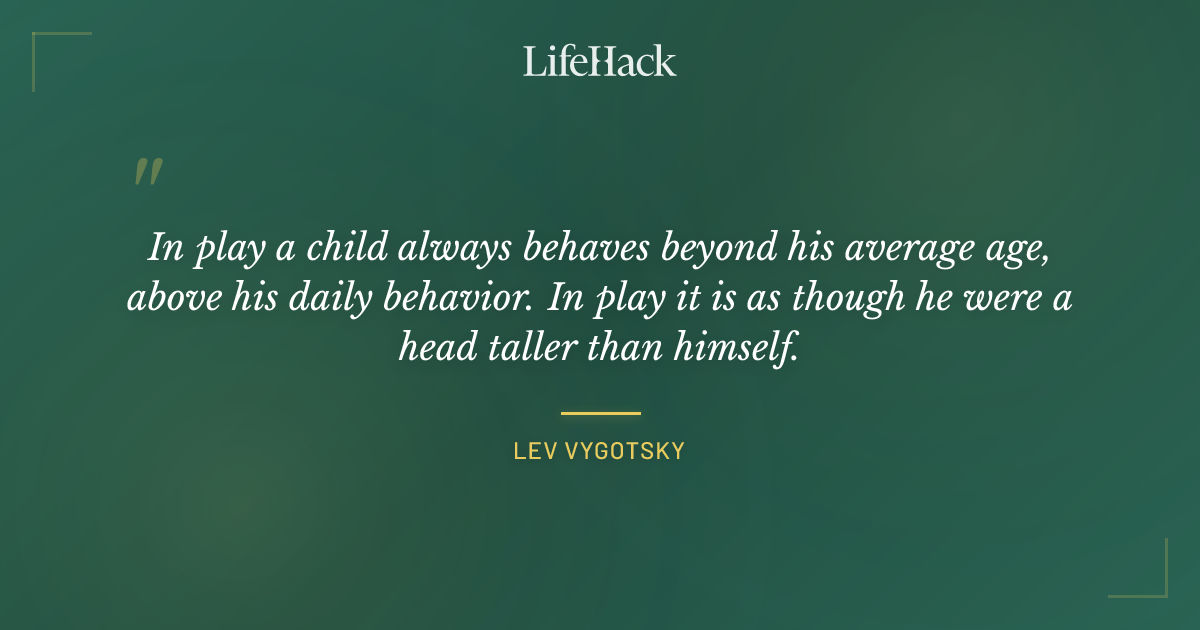 LifeHack

"

In play a child always behaves beyond his average age, above his daily behavior. In play it is as though he were a head taller than himself.

LEV VYGOTSKY